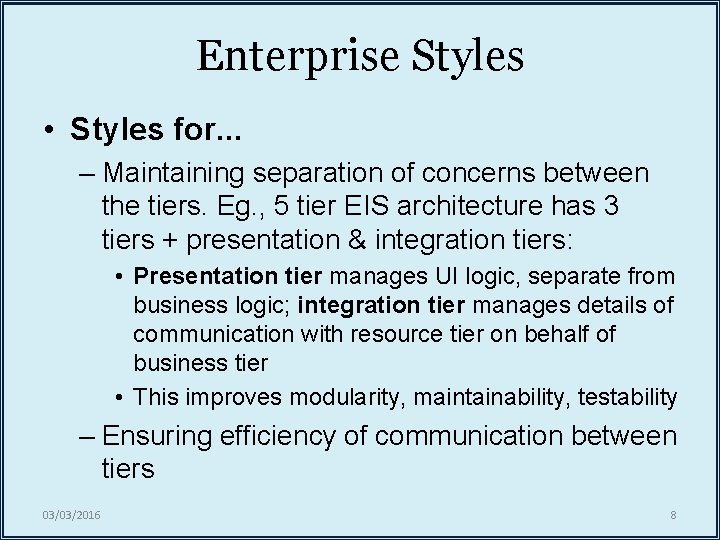 Enterprise Styles

• Styles for...

– Maintaining separation of concerns between the tiers. Eg., 5 tier EIS architecture has 3 tiers + presentation & integration tiers:

• Presentation tier manages UI logic, separate from business logic; integration tier manages details of communication with resource tier on behalf of business tier

• This improves modularity, maintainability, testability

– Ensuring efficiency of communication between tiers

03/03/2016

8